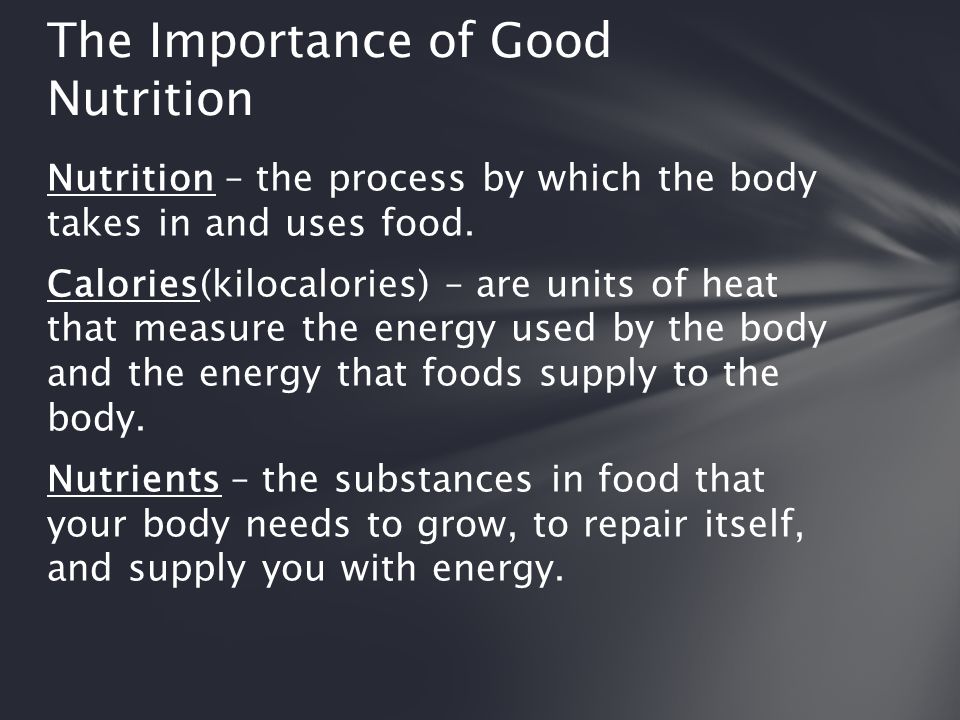 The Importance of Good Nutrition

Nutrition – the process by which the body takes in and uses food.

Calories(kilocalories) – are units of heat that measure the energy used by the body and the energy that foods supply to the body.

Nutrients – the substances in food that your body needs to grow, to repair itself, and supply you with energy.